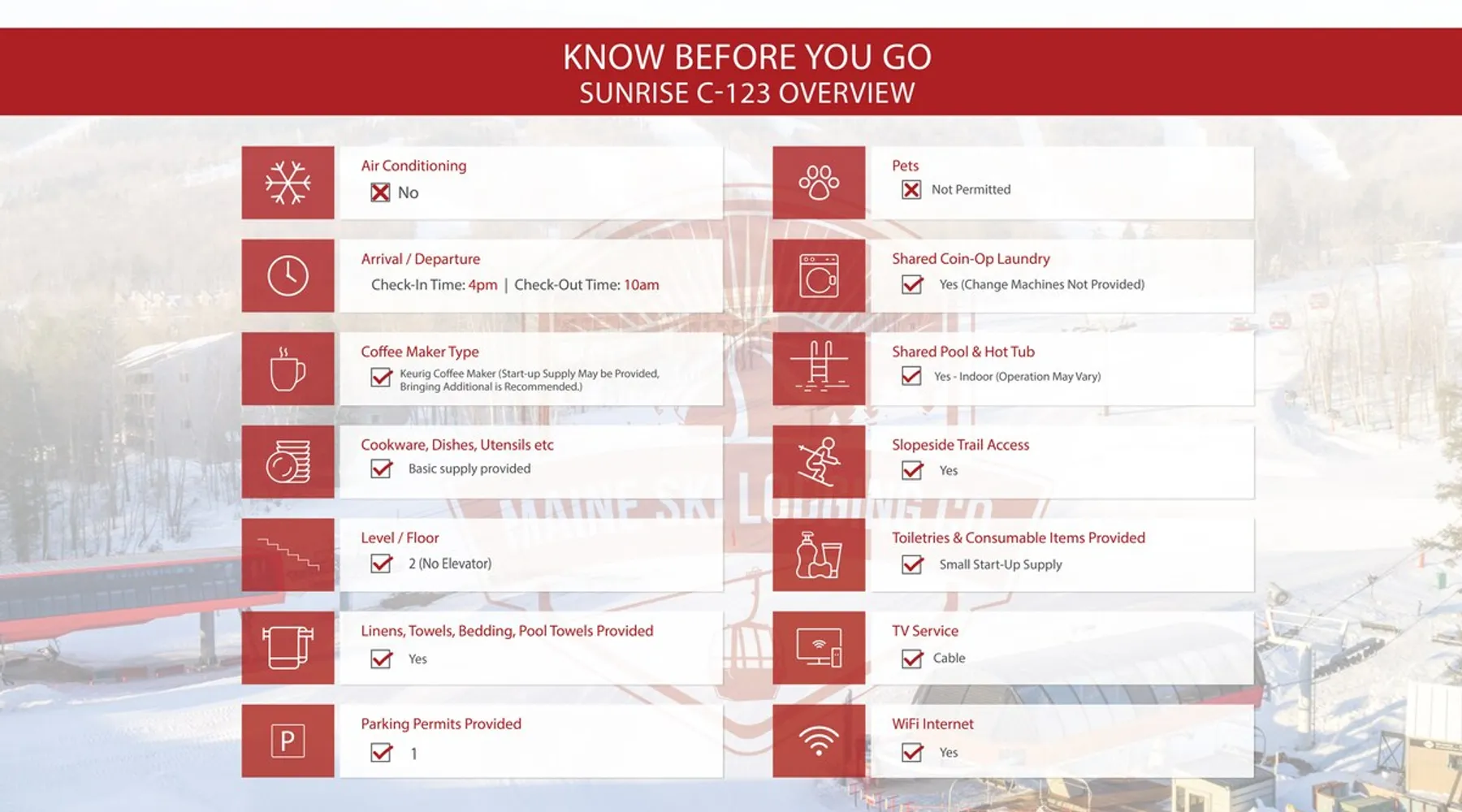 KNOW BEFORE YOU GO
SUNRISE C-123 OVERVIEW

Air Conditioning
No

Arrival / Departure
Check-In Time: 4pm | Check-Out Time: 10am

Coffee Maker Type
Keurig Coffee Maker (Start-up Supply May be Provided, Bringing Additional is Recommended.)

Cookware, Dishes, Utensils etc
Basic supply provided

Level / Floor
2 (No Elevator)

Linens, Towels, Bedding, Pool Towels Provided
Yes

P

Parking Permits Provided
1

Pets
Not Permitted

Shared Coin-Op Laundry
Yes (Change Machines Not Provided)

Shared Pool & Hot Tub
Yes - Indoor (Operation May Vary)

Slopeside Trail Access
Yes

Toiletries & Consumable Items Provided
Small Start-Up Supply

TV Service
Cable

WiFi Internet
Yes

MAINE SKI LODGING CO